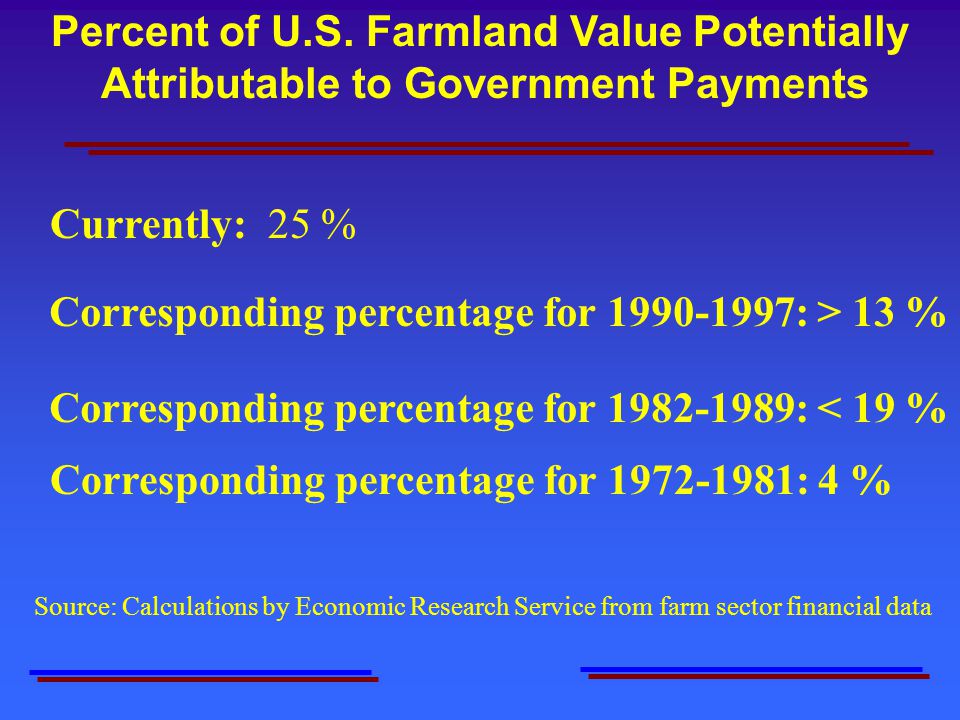 Percent of U.S. Farmland Value Potentially Attributable to Government Payments

Currently: 25 %

Corresponding percentage for 1990-1997: > 13 %

Corresponding percentage for 1982-1989: < 19 %

Corresponding percentage for 1972-1981: 4 %

Source: Calculations by Economic Research Service from farm sector financial data